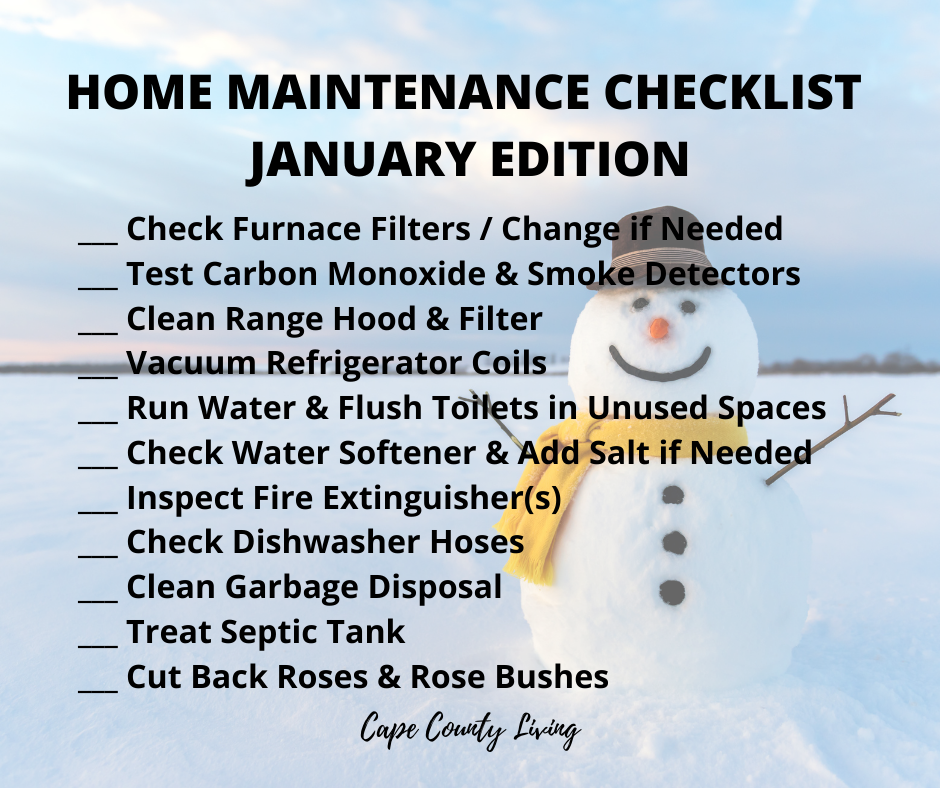 HOME MAINTENANCE CHECKLIST
JANUARY EDITION

___ Check Furnace Filters / Change if Needed
___ Test Carbon Monoxide & Smoke Detectors
___ Clean Range Hood & Filter
___ Vacuum Refrigerator Coils
___ Run Water & Flush Toilets in Unused Spaces
___ Check Water Softener & Add Salt if Needed
___ Inspect Fire Extinguisher(s)
___ Check Dishwasher Hoses
___ Clean Garbage Disposal
___ Treat Septic Tank
___ Cut Back Roses & Rose Bushes

Cape County Living